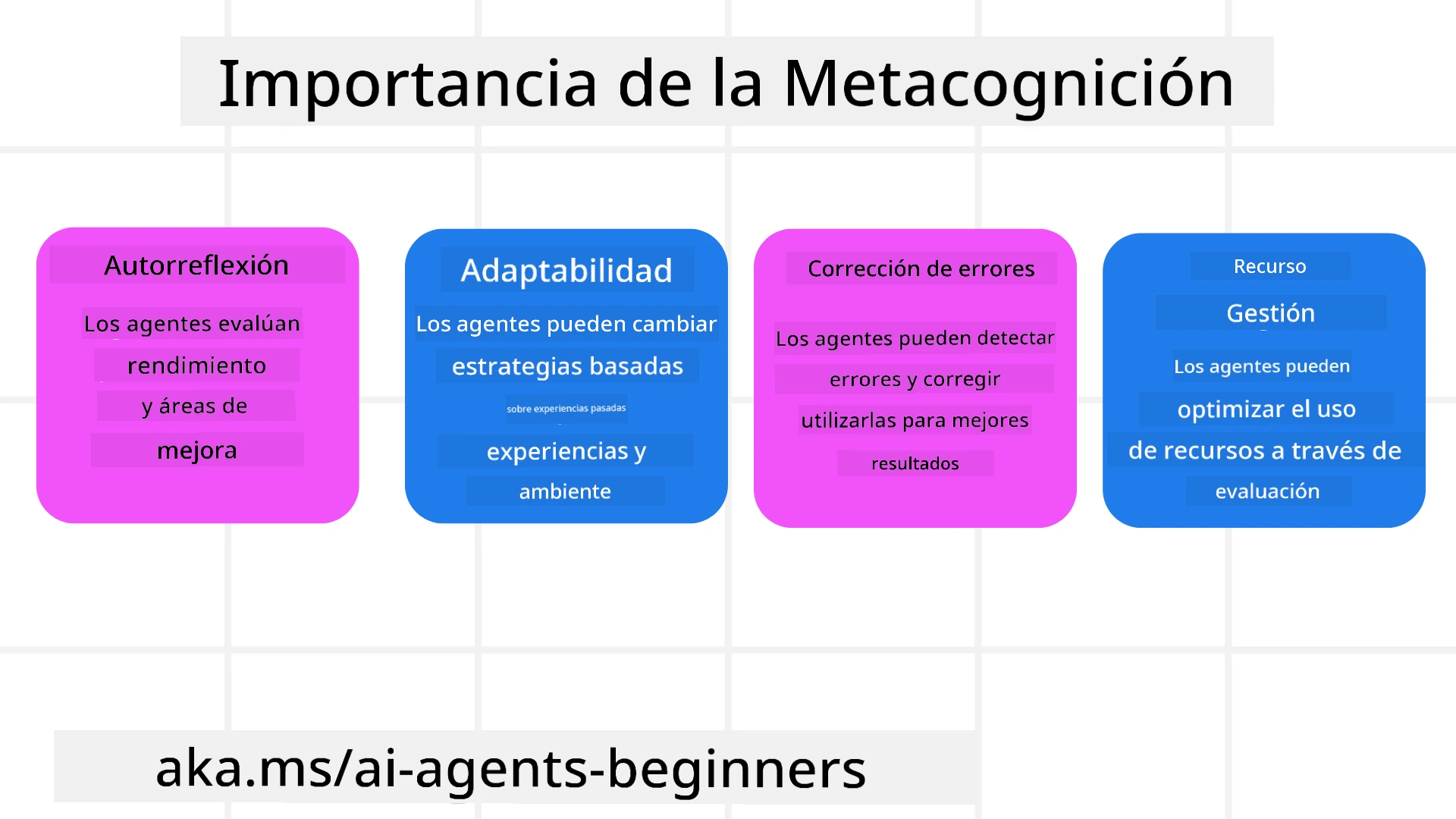 Importancia de la Metacognición

Autorreflexión

Los agentes evalúan rendimiento y áreas de mejora

Adaptabilidad

Los agentes pueden cambiar estrategias basadas sobre experiencias pasadas experiencias y ambiente

Corrección de errores

Los agentes pueden detectar errores y corregir utilizarlas para mejores resultados

Recurso

Gestión

Los agentes pueden optimizar el uso de recursos a través de evaluación

aka.ms/ai-agents-beginners